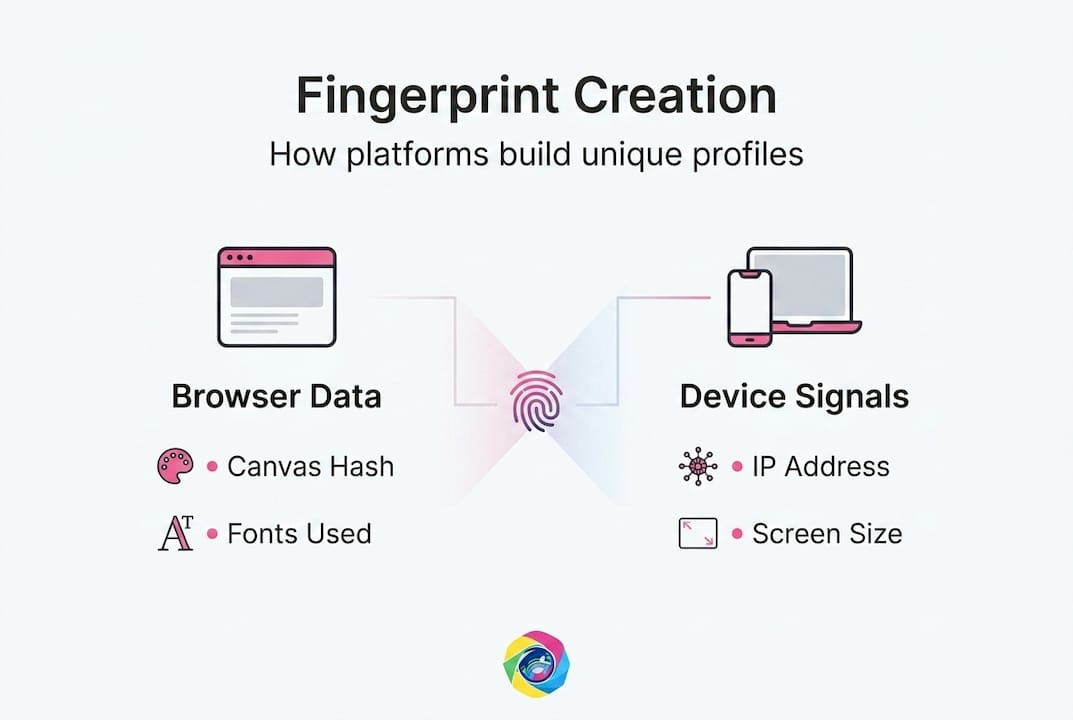 Fingerprint Creation
How platforms build unique profiles

Browser Data
• Canvas Hash
• Fonts Used

Device Signals
• IP Address
• Screen Size